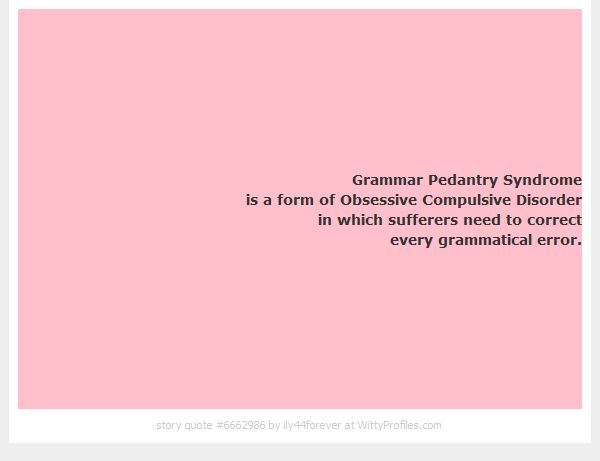 Grammar Pedantry Syndrome
is a form of Obsessive Compulsive Disorder
in which sufferers need to correct
every grammatical error.

story quote #6662986 by ily44forever at WittyProfiles.com